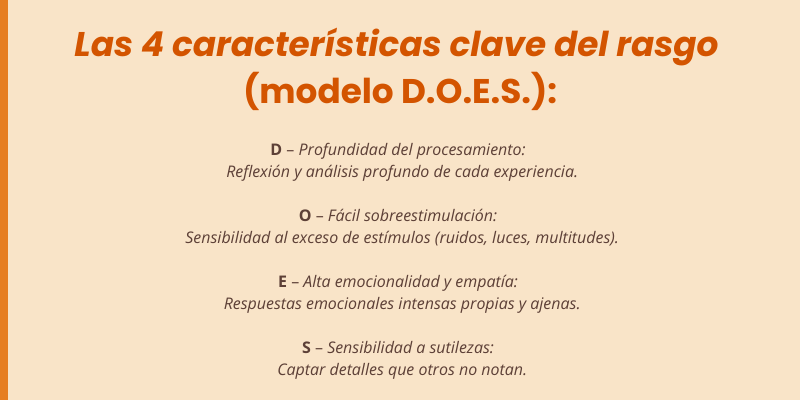 Las 4 características clave del rasgo (modelo D.O.E.S.):

D – Profundidad del procesamiento:
Reflexión y análisis profundo de cada experiencia.

O – Fácil sobreestimulación:
Sensibilidad al exceso de estímulos (ruidos, luces, multitudes).

E – Alta emocionalidad y empatía:
Respuestas emocionales intensas propias y ajenas.

S – Sensibilidad a sutilezas:
Captar detalles que otros no notan.